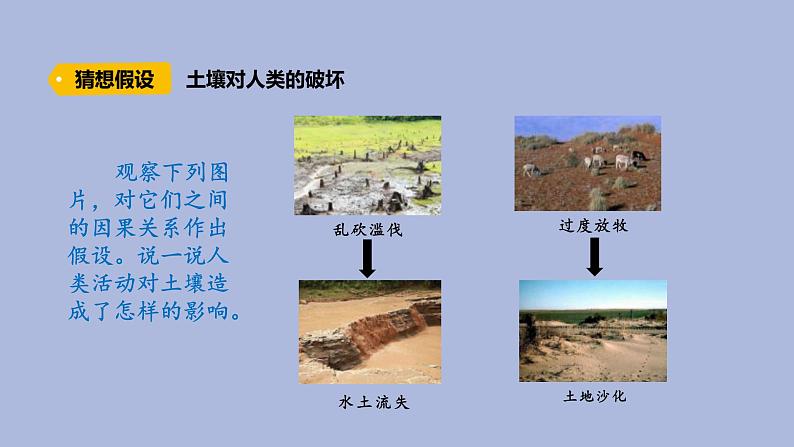 猜想假设　土壤对人类的破坏

观察下列图片，对它们之间的因果关系作出假设。说一说人类活动对土壤造成了怎样的影响。

乱砍滥伐

水土流失

过度放牧

土地沙化